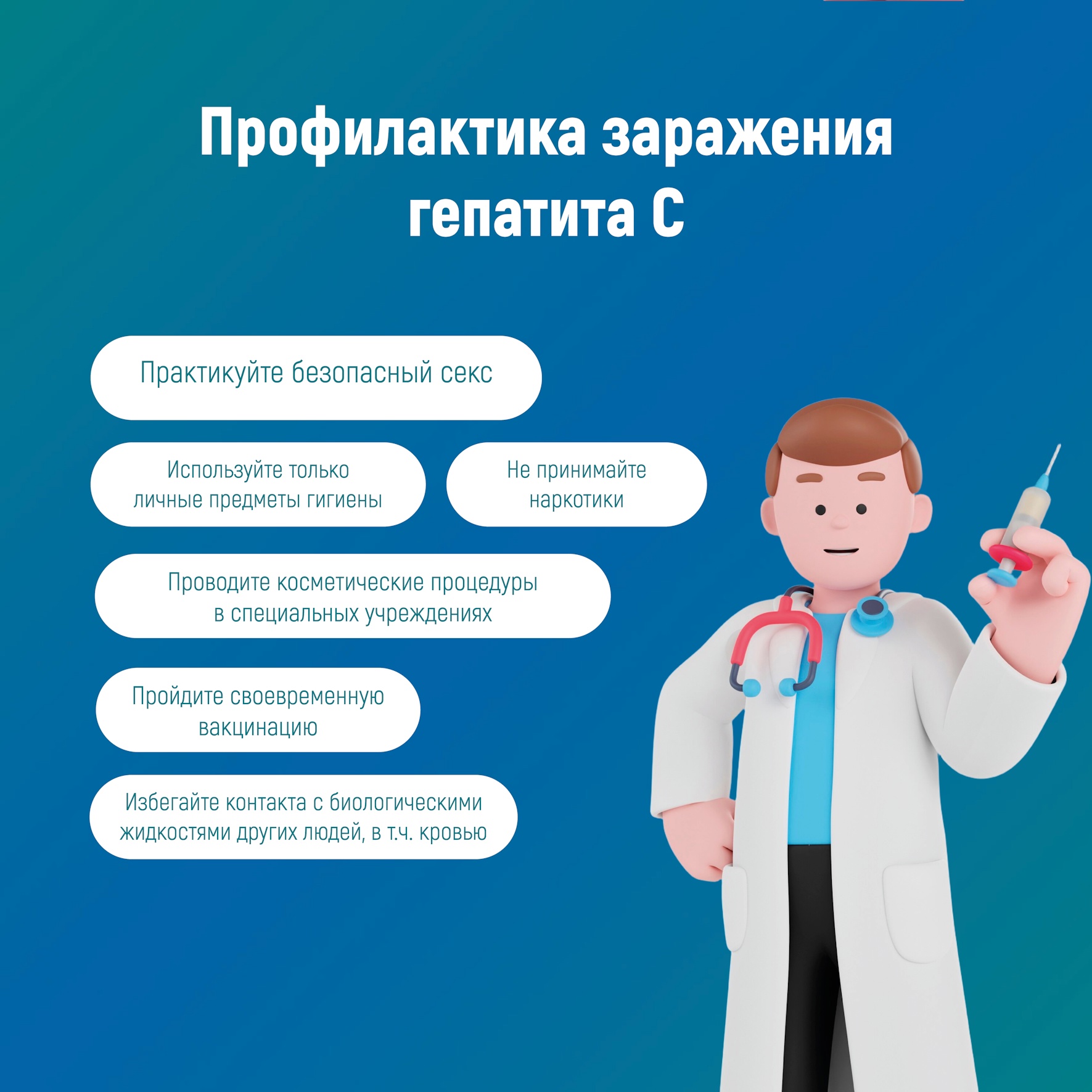 Профилактика заражения гепатита С

Практикуйте безопасный секс

Используйте только личные предметы гигиены

Не принимайте наркотики

Проводите косметические процедуры в специальных учреждениях

Пройдите своевременную вакцинацию

Избегайте контакта с биологическими жидкостями других людей, в т.ч. кровью